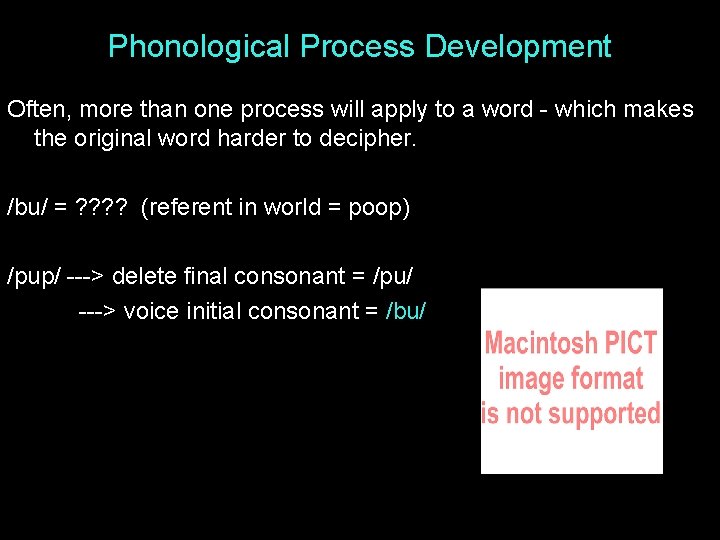 Phonological Process Development

Often, more than one process will apply to a word - which makes the original word harder to decipher.

/bu/ = ???? (referent in world = poop)

/pup/ ---> delete final consonant = /pu/

---> voice initial consonant = /bu/

Macintosh PICT image format is not supported